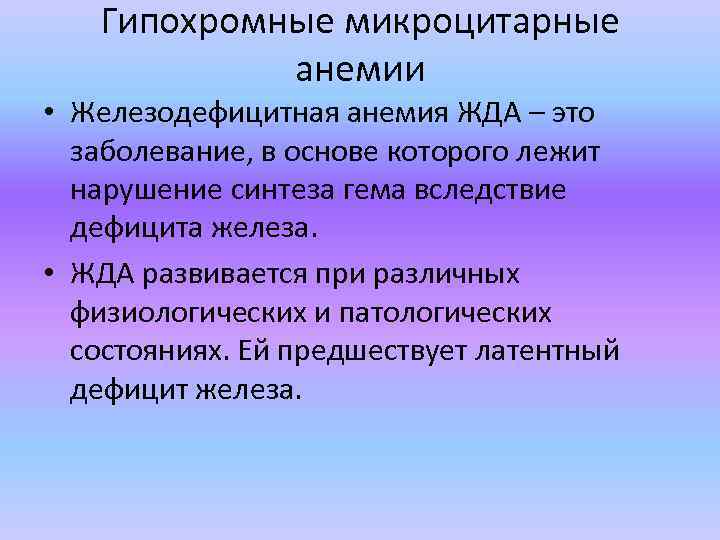 Гипохромные микроцитарные анемии

• Железодефицитная анемия ЖДА – это заболевание, в основе которого лежит нарушение синтеза гема вследствие дефицита железа.

• ЖДА развивается при различных физиологических и патологических состояниях. Ей предшествует латентный дефицит железа.